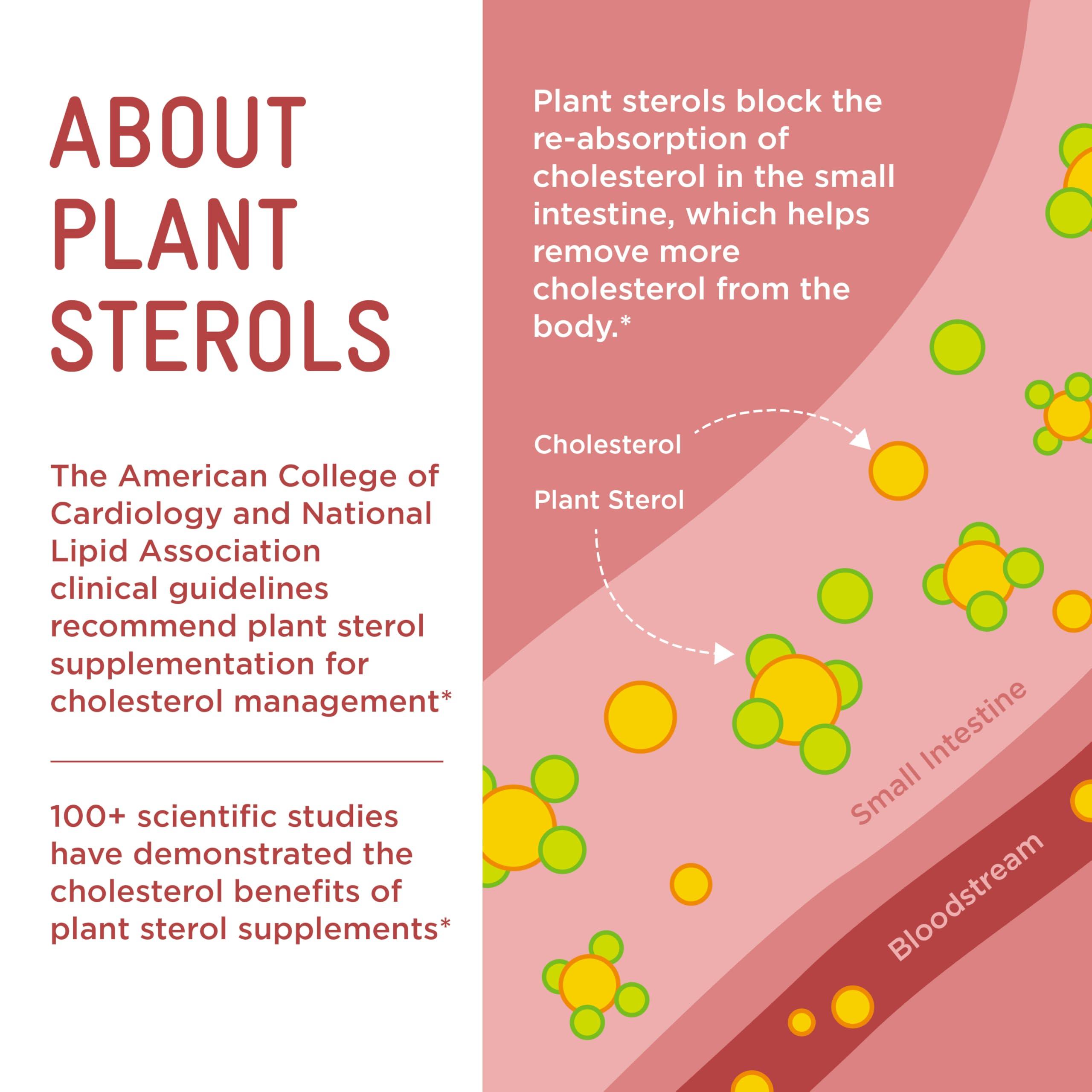 ABOUT PLANT STEROLS

The American College of Cardiology and National Lipid Association clinical guidelines recommend plant sterol supplementation for cholesterol management*

100+ scientific studies have demonstrated the cholesterol benefits of plant sterol supplements*

Plant sterols block the re-absorption of cholesterol in the small intestine, which helps remove more cholesterol from the body.*

Cholesterol

Plant Sterol

Small Intestine

Bloodstream